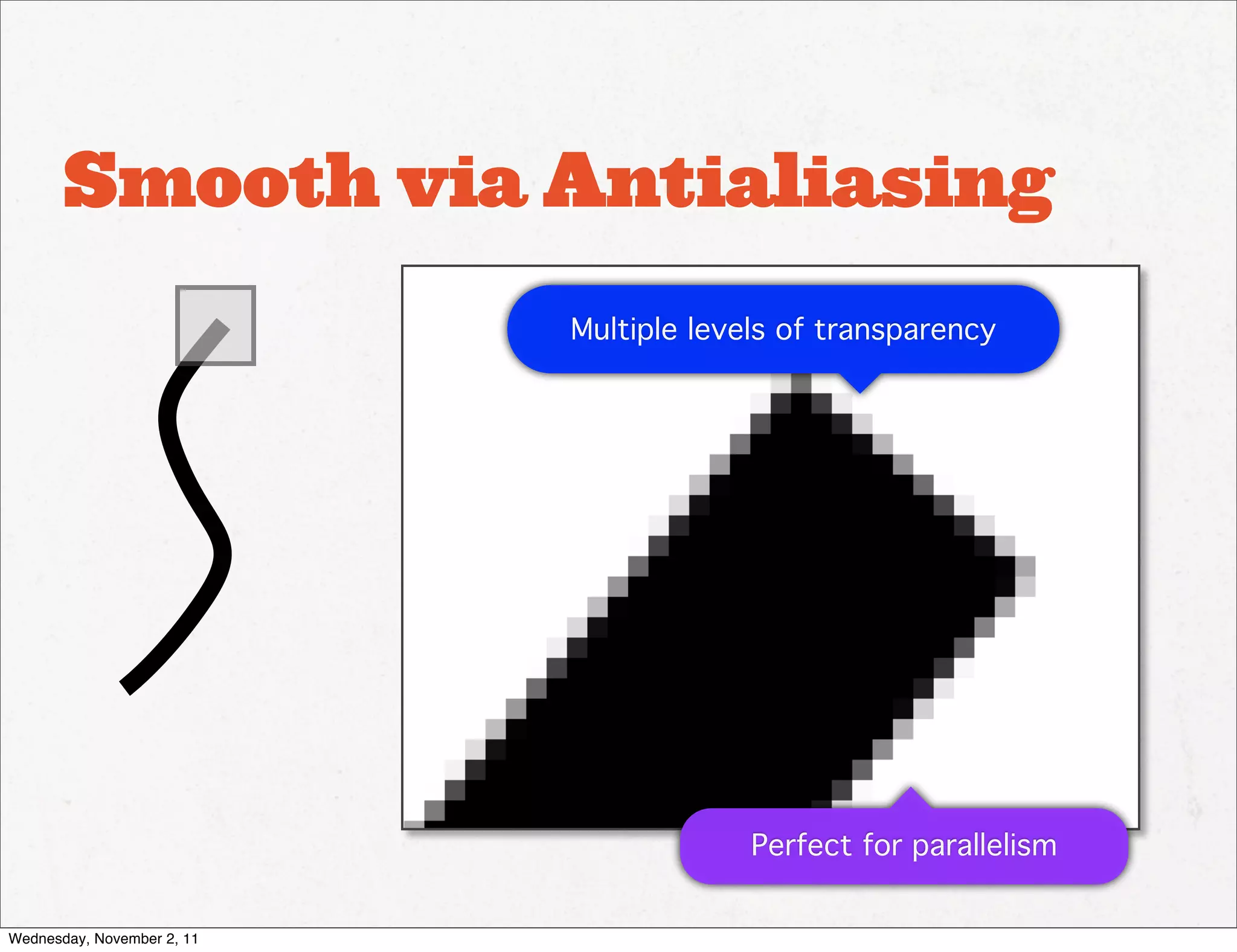 Smooth via Antialiasing

Multiple levels of transparency

Perfect for parallelism

Wednesday, November 2, 11